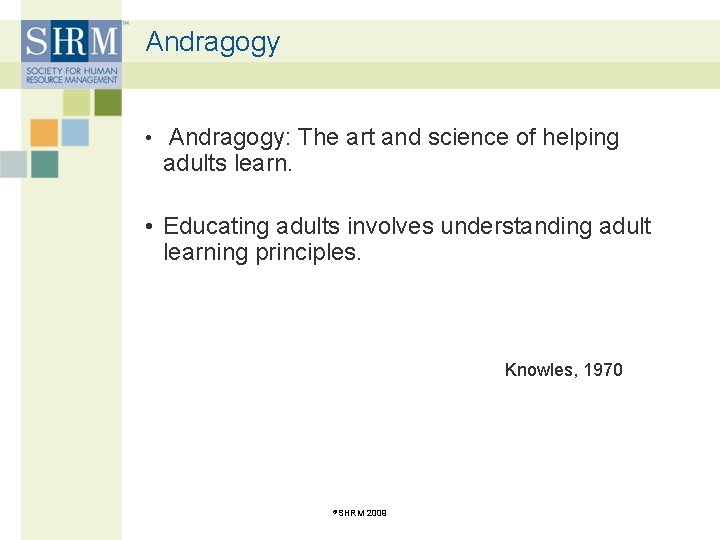 SHRM™
SOCIETY FOR HUMAN RESOURCE MANAGEMENT

Andragogy

• Andragogy: The art and science of helping adults learn.

• Educating adults involves understanding adult learning principles.

Knowles, 1970

©SHRM 2009